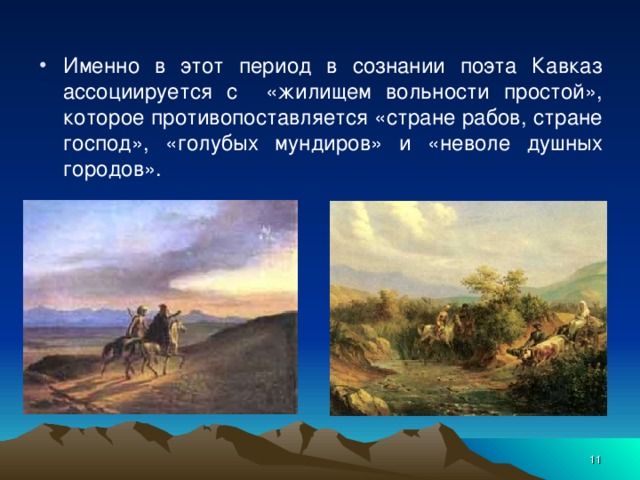 • Именно в этот период в сознании поэта Кавказ ассоциируется с «жилищем вольности простой», которое противопоставляется «стране рабов, стране господ», «голубых мундиров» и «неволе душных городов».

11